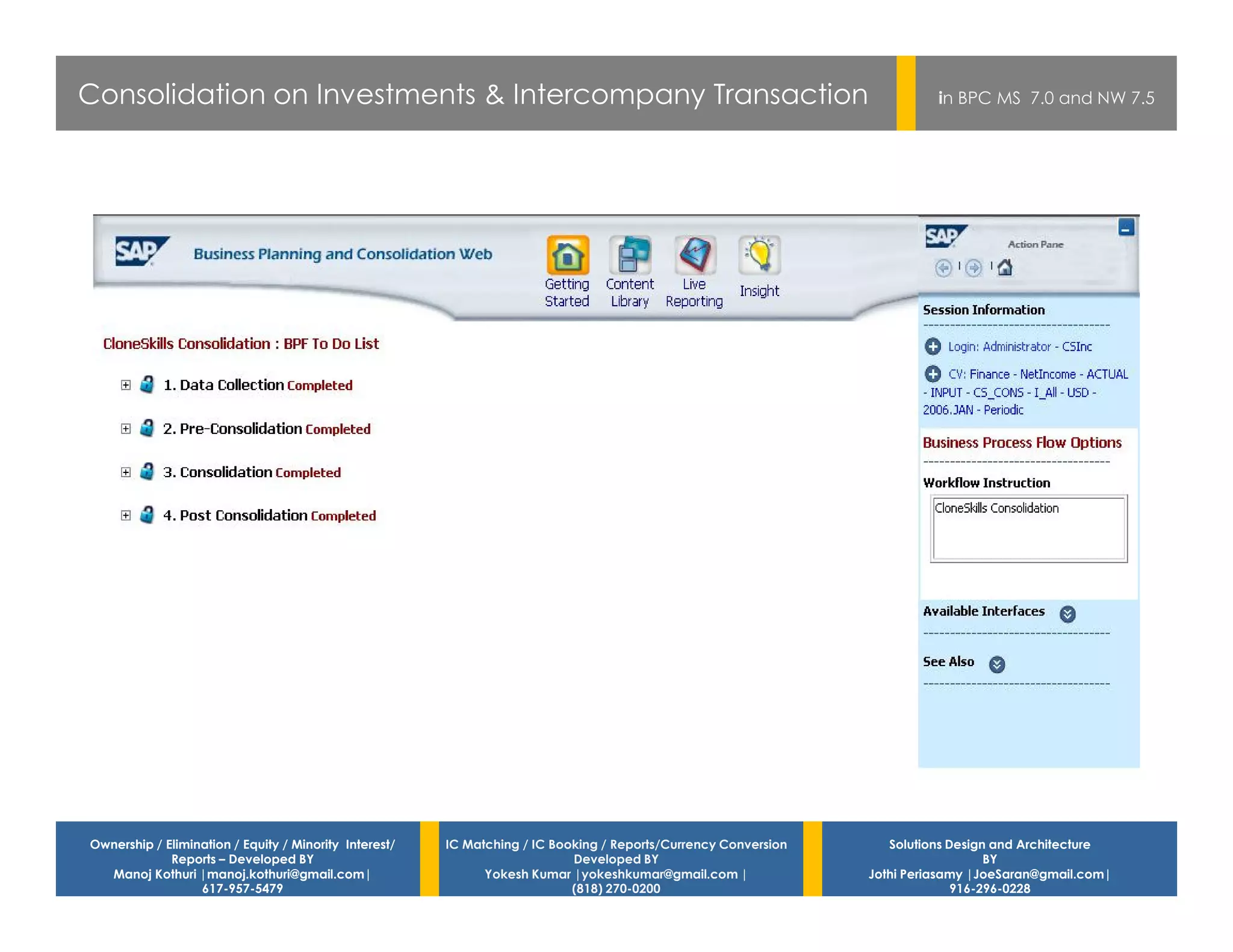 Consolidation on Investments & Intercompany Transaction

in BPC MS 7.0 and NW 7.5

SAP Business Planning and Consolidation Web

Getting Started Content Library Live Reporting Insight

SAP Action Pane

CloneSkills Consolidation : BPF To Do List

1. Data Collection Completed

2. Pre-Consolidation Completed

3. Consolidation Completed

4. Post Consolidation Completed

Session Information

Login: Administrator - CSInc

CV: Finance - NetIncome - ACTUAL - INPUT - CS_CONS - I_All - USD - 2006.JAN - Periodic

Business Process Flow Options

Workflow Instruction

CloneSkills Consolidation

Available Interfaces

See Also

Ownership / Elimination / Equity / Minority Interest/ Reports – Developed BY Manoj Kothuri | manoj.kothuri@gmail.com | 617-957-5479

IC Matching / IC Booking / Reports/Currency Conversion Developed BY Yokesh Kumar | yokeshkumar@gmail.com | (818) 270-0200

Solutions Design and Architecture BY Jothi Periasamy | JoeSaran@gmail.com | 916-296-0228